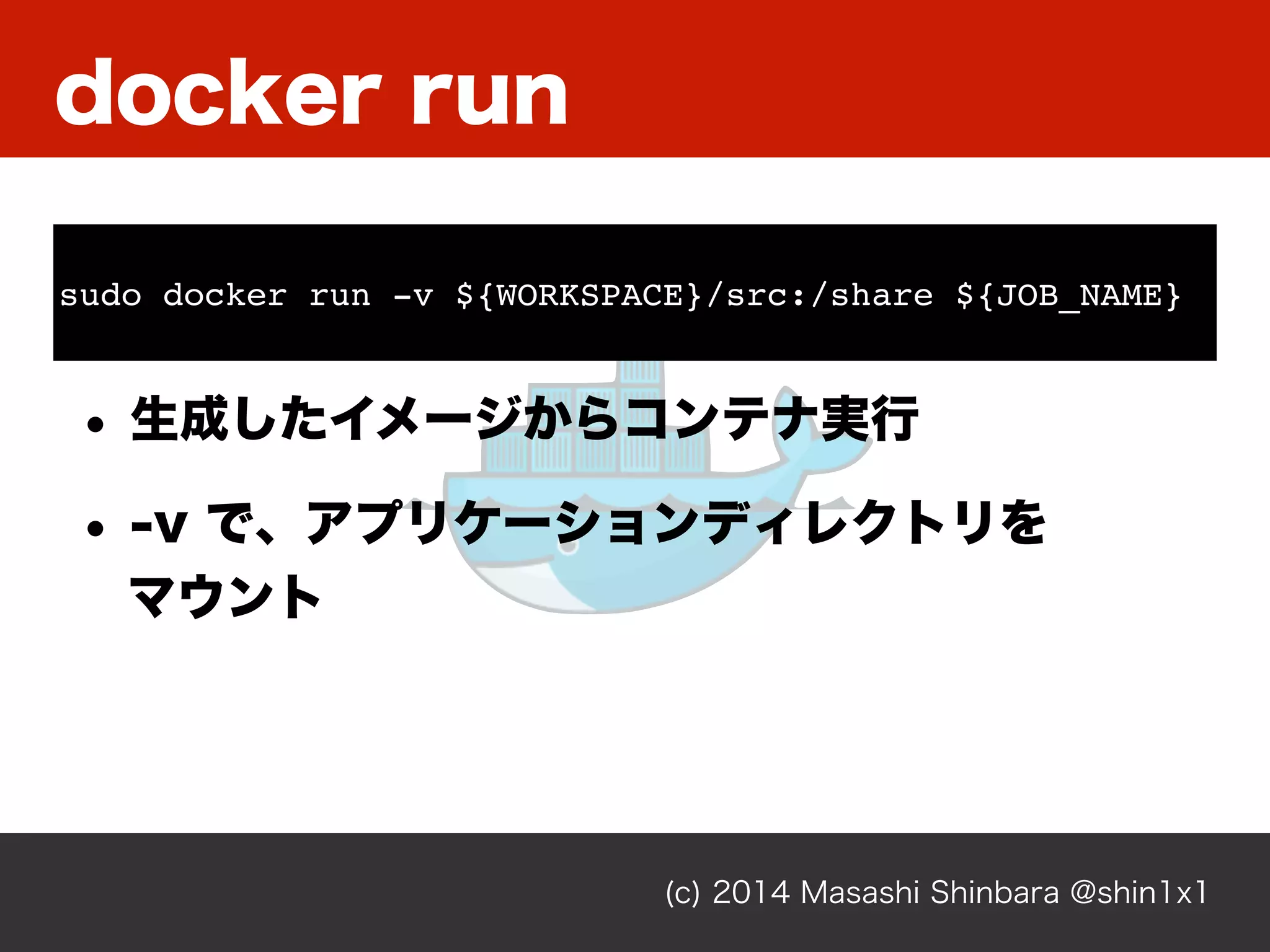 docker run

sudo docker run -v ${WORKSPACE}/src:/share ${JOB_NAME}

• 生成したイメージからコンテナ実行

• -v で、アプリケーションディレクトリをマウント

(c) 2014 Masashi Shinbara @shin1x1